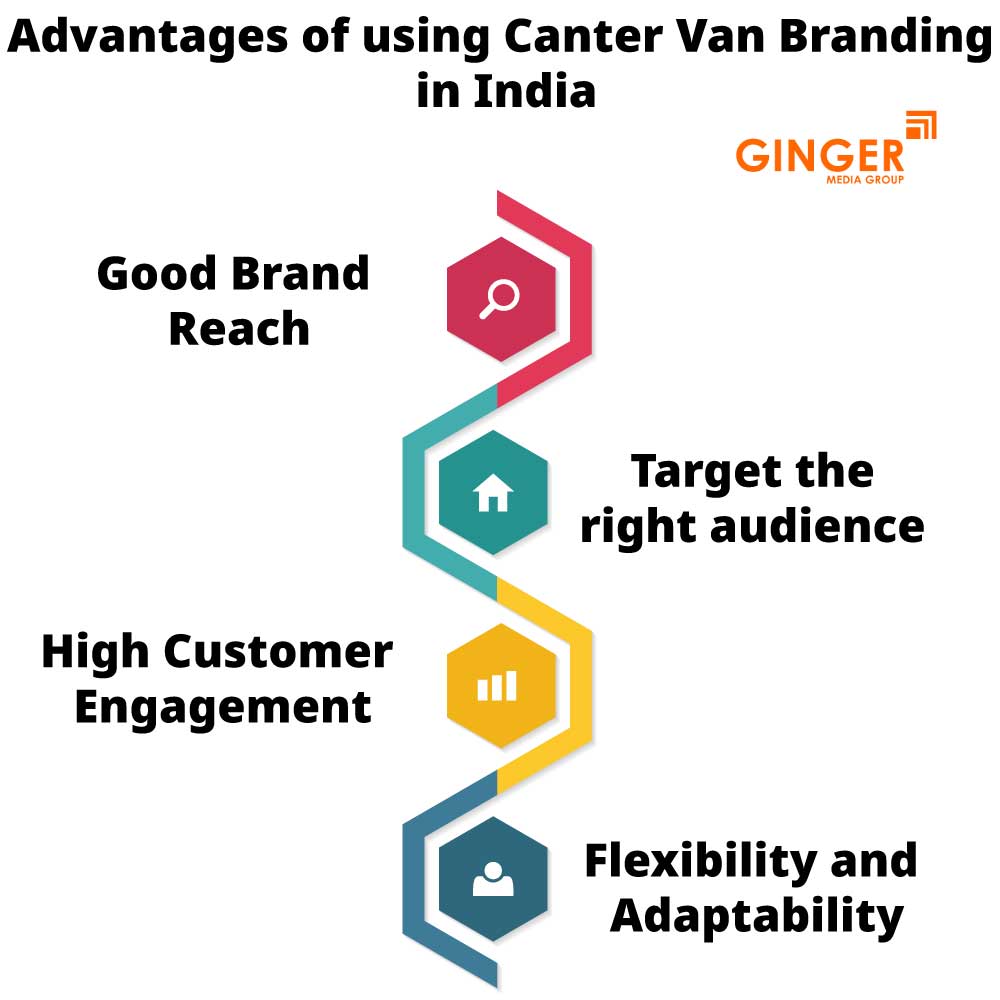 Advantages of using Canter Van Branding in India

GINGER
MEDIA GROUP

Good Brand Reach

Target the right audience

High Customer Engagement

Flexibility and Adaptability